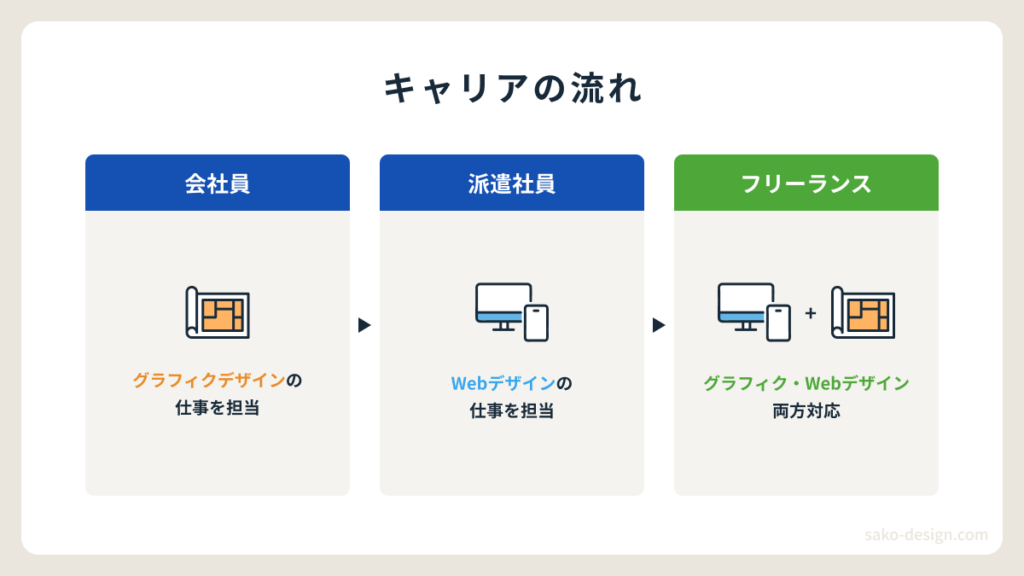 キャリアの流れ

会社員

グラフィクデザインの仕事を担当

派遣社員

Webデザインの仕事を担当

フリーランス

+

グラフィク・Webデザイン両方対応

sako-design.com